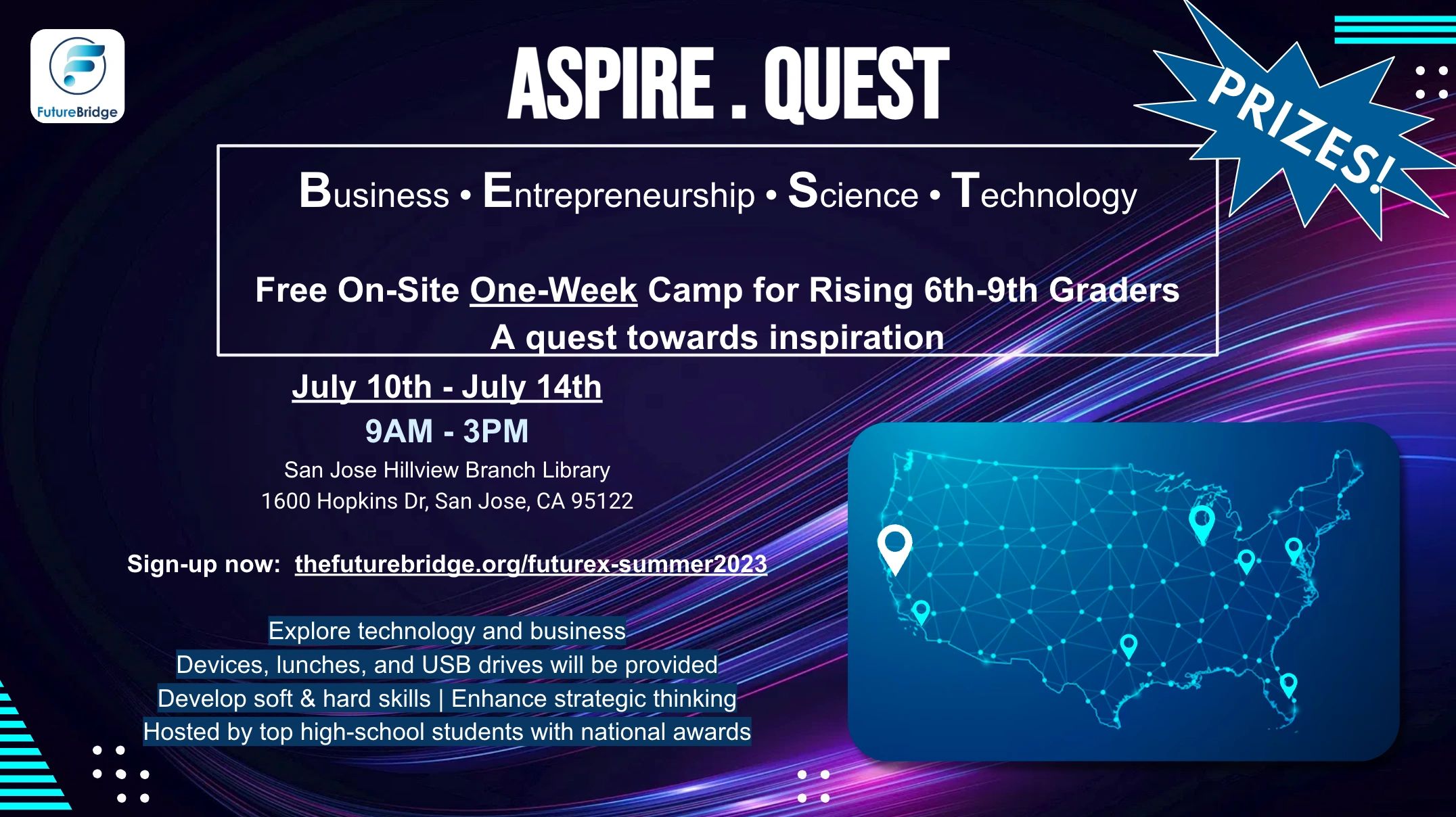 FutureBridge

ASPIRE . QUEST

PRIZES!

Business • Entrepreneurship • Science • Technology

Free On-Site One-Week Camp for Rising 6th-9th Graders
A quest towards inspiration

July 10th - July 14th
9AM - 3PM
San Jose Hillview Branch Library
1600 Hopkins Dr, San Jose, CA 95122

Sign-up now: thefuturebridge.org/futurex-summer2023

Explore technology and business
Devices, lunches, and USB drives will be provided
Develop soft & hard skills | Enhance strategic thinking
Hosted by top high-school students with national awards